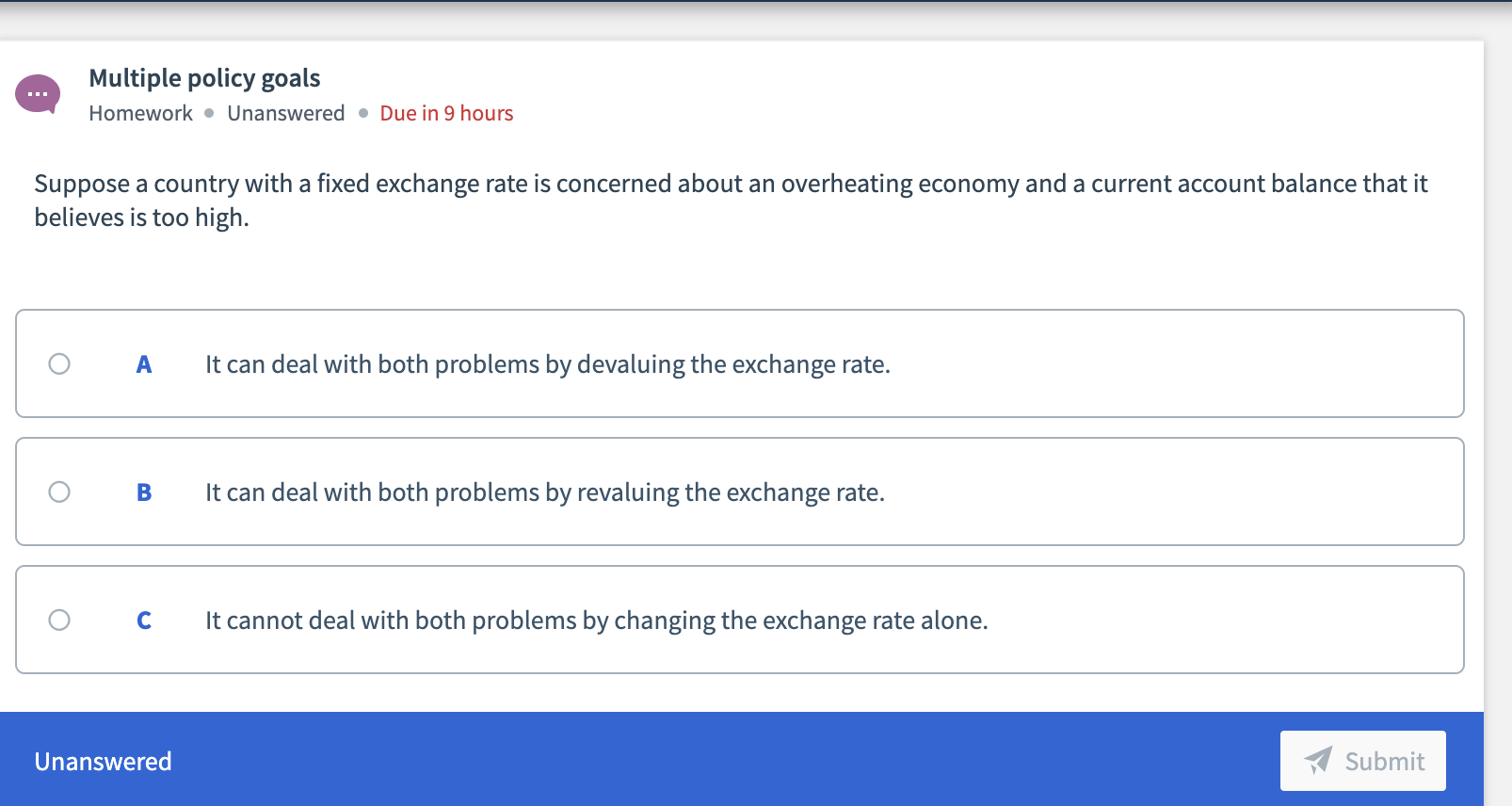 Multiple policy goals
Homework • Unanswered • Due in 9 hours

Suppose a country with a fixed exchange rate is concerned about an overheating economy and a current account balance that it believes is too high.

A It can deal with both problems by devaluing the exchange rate.

B It can deal with both problems by revaluing the exchange rate.

C It cannot deal with both problems by changing the exchange rate alone.

Unanswered

Submit